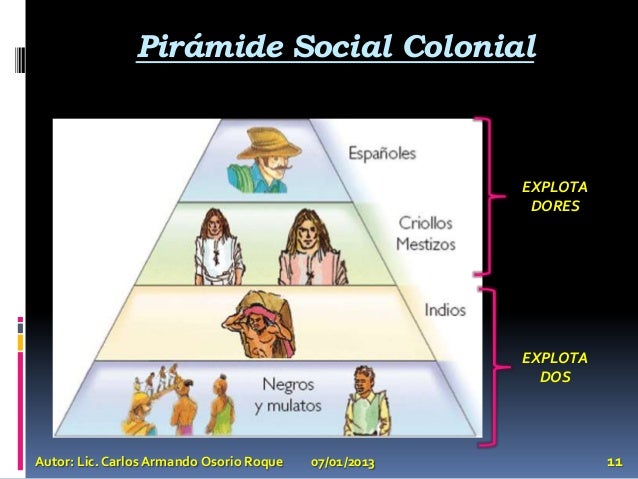 Pirámide Social Colonial

Españoles

Criollos
Mestizos

Indios

Negros
y mulatos

EXPLOTA
DORES

EXPLOTA
DOS

Autor: Lic. Carlos Armando Osorio Roque 07/01/2013 11